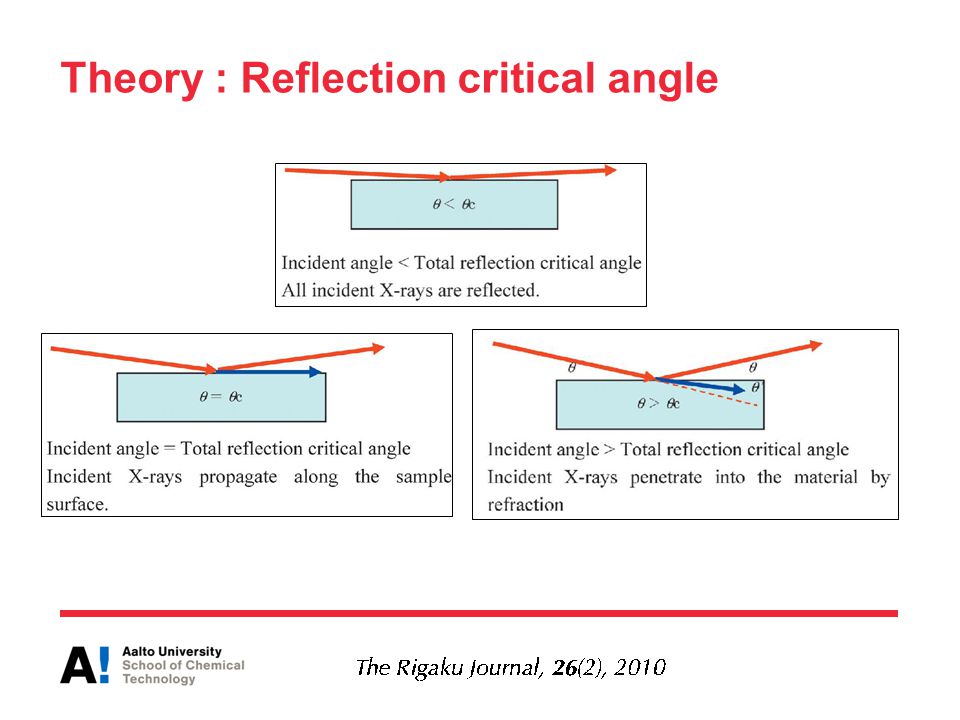 Theory : Reflection critical angle

$\theta < \theta c$

Incident angle < Total reflection critical angle
All incident X-rays are reflected.

$\theta = \theta c$

Incident angle = Total reflection critical angle
Incident X-rays propagate along the sample surface.

$\theta$ $\theta$ $\theta'$

$\theta > \theta c$

Incident angle > Total reflection critical angle
Incident X-rays penetrate into the material by refraction

A! Aalto University
School of Chemical Technology

The Rigaku Journal, 26(2), 2010